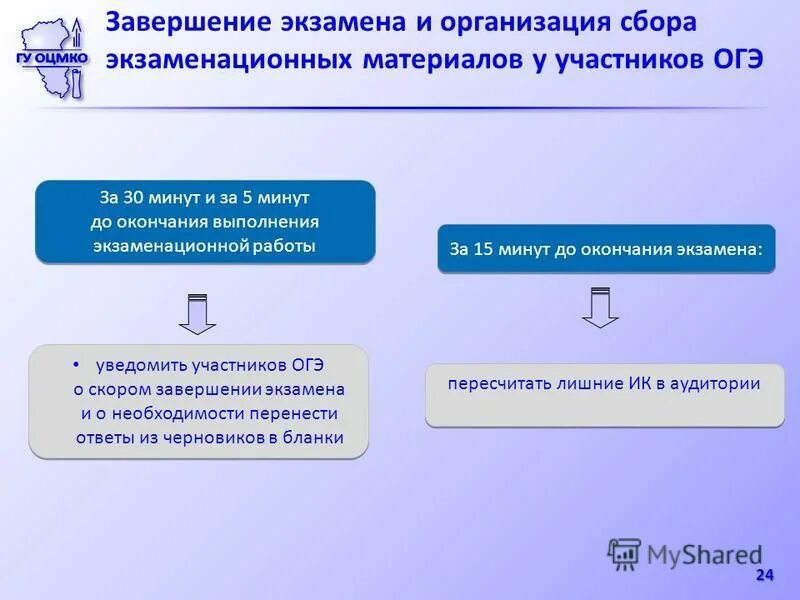 ГУ ОЦМКО

Завершение экзамена и организация сбора экзаменационных материалов у участников ОГЭ

За 30 минут и за 5 минут до окончания выполнения экзаменационной работы

• уведомить участников ОГЭ о скором завершении экзамена и о необходимости перенести ответы из черновиков в бланки

За 15 минут до окончания экзамена:

пересчитать лишние ИК в аудитории

MyShared

24